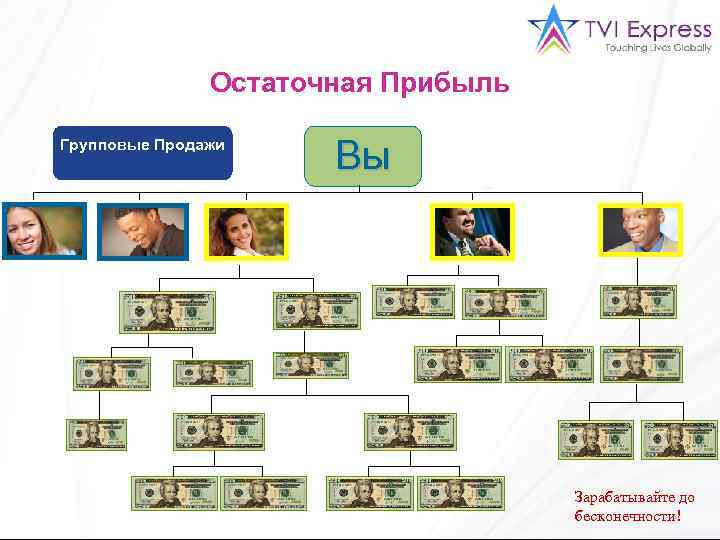 TVI Express
Touching Lives Globally

Остаточная Прибыль

Групповые Продажи

Вы

Зарабатывайте до бесконечности!